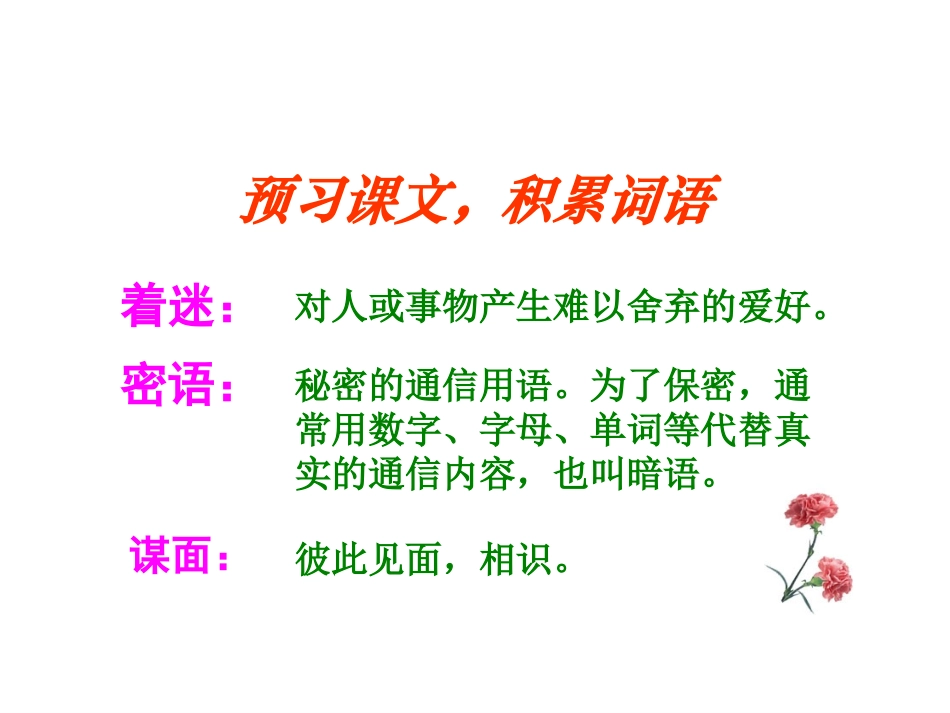 预习课文，积累词语

着迷： 对人或事物产生难以舍弃的爱好。

密语： 秘密的通信用语。为了保密，通常用数字、字母、单词等代替真实的通信内容，也叫暗语。

谋面： 彼此见面，相识。